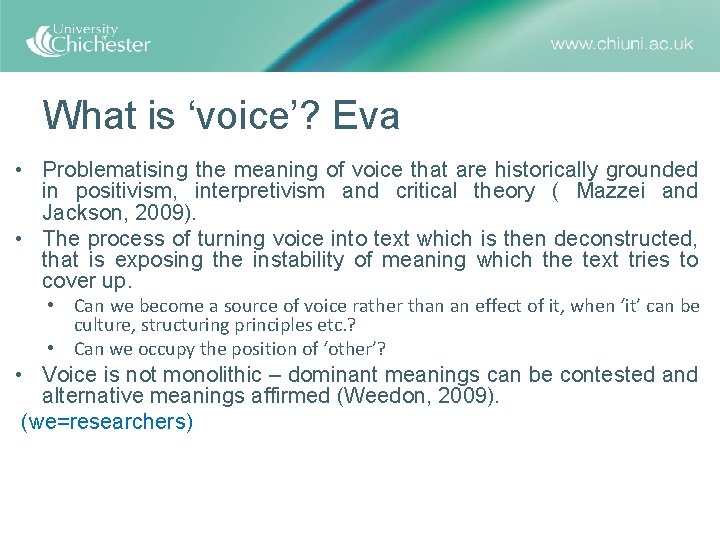 University of Chichester

www.chiuni.ac.uk

What is ‘voice’? Eva

• Problematising the meaning of voice that are historically grounded in positivism, interpretivism and critical theory ( Mazzei and Jackson, 2009).
• The process of turning voice into text which is then deconstructed, that is exposing the instability of meaning which the text tries to cover up.
  • Can we become a source of voice rather than an effect of it, when ‘it’ can be culture, structuring principles etc.?
  • Can we occupy the position of ‘other’?
• Voice is not monolithic – dominant meanings can be contested and alternative meanings affirmed (Weedon, 2009).

(we=researchers)